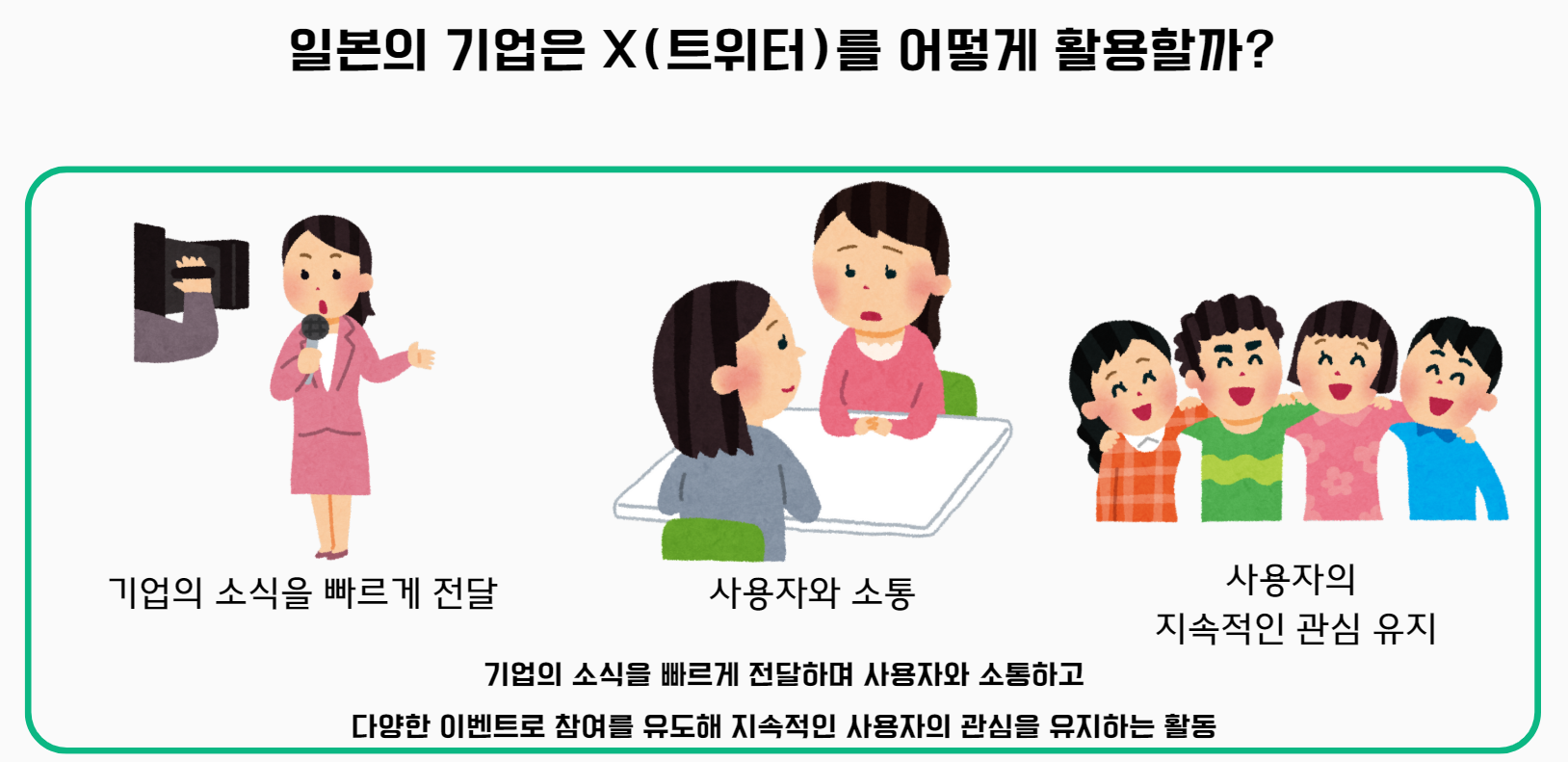 일본의 기업은 X(트위터)를 어떻게 활용할까?

기업의 소식을 빠르게 전달

사용자와 소통

사용자의
지속적인 관심 유지

기업의 소식을 빠르게 전달하며 사용자와 소통하고
다양한 이벤트로 참여를 유도해 지속적인 사용자의 관심을 유지하는 활동